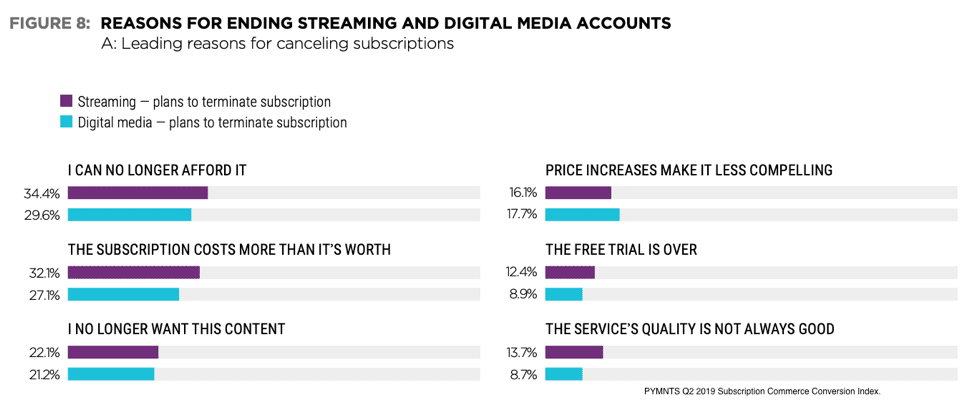 FIGURE 8: REASONS FOR ENDING STREAMING AND DIGITAL MEDIA ACCOUNTS
A: Leading reasons for canceling subscriptions

Streaming — plans to terminate subscription
Digital media — plans to terminate subscription

I CAN NO LONGER AFFORD IT
34.4%
29.6%

THE SUBSCRIPTION COSTS MORE THAN IT'S WORTH
32.1%
27.1%

I NO LONGER WANT THIS CONTENT
22.1%
21.2%

PRICE INCREASES MAKE IT LESS COMPELLING
16.1%
17.7%

THE FREE TRIAL IS OVER
12.4%
8.9%

THE SERVICE'S QUALITY IS NOT ALWAYS GOOD
13.7%
8.7%

PYMNTS Q2 2019 Subscription Commerce Conversion Index.